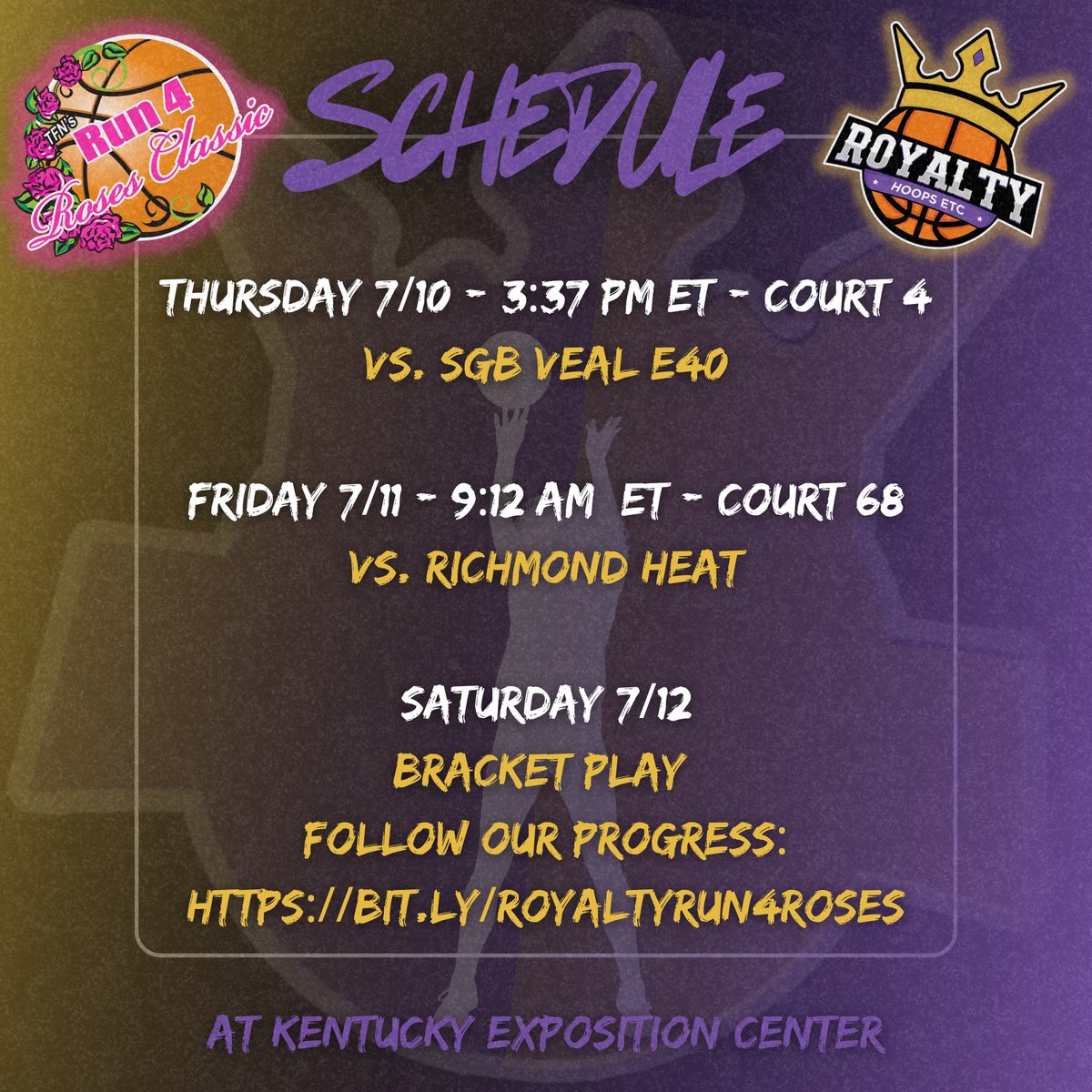 TFN's Run 4 Roses Classic

SCHEDULE

ROYALTY HOOPS ETC

THURSDAY 7/10 - 3:37 PM ET - COURT 4
VS. SGB VEAL E40

FRIDAY 7/11 - 9:12 AM ET - COURT 68
VS. RICHMOND HEAT

SATURDAY 7/12
BRACKET PLAY
FOLLOW OUR PROGRESS:
HTTPS://BIT.LY/ROYALTYRUN4ROSES

AT KENTUCKY EXPOSITION CENTER